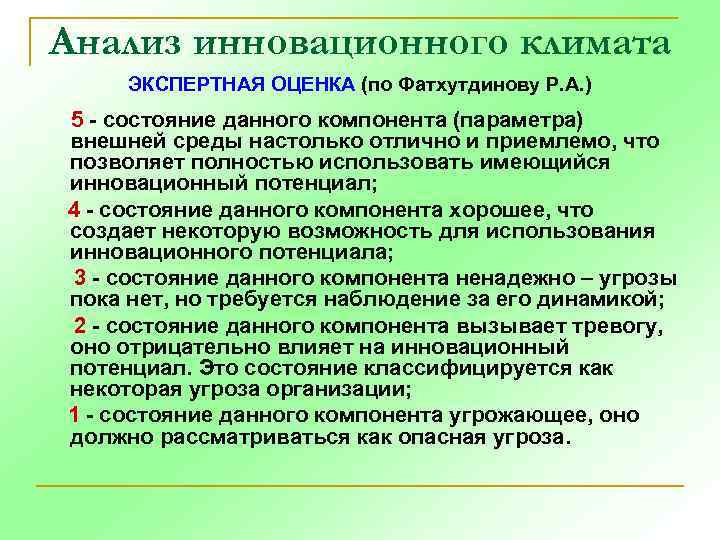 Анализ инновационного климата

ЭКСПЕРТНАЯ ОЦЕНКА (по Фатхутдинову Р.А.)

5 - состояние данного компонента (параметра) внешней среды настолько отлично и приемлемо, что позволяет полностью использовать имеющийся инновационный потенциал;

4 - состояние данного компонента хорошее, что создает некоторую возможность для использования инновационного потенциала;

3 - состояние данного компонента ненадежно – угрозы пока нет, но требуется наблюдение за его динамикой;

2 - состояние данного компонента вызывает тревогу, оно отрицательно влияет на инновационный потенциал. Это состояние классифицируется как некоторая угроза организации;

1 - состояние данного компонента угрожающее, оно должно рассматриваться как опасная угроза.